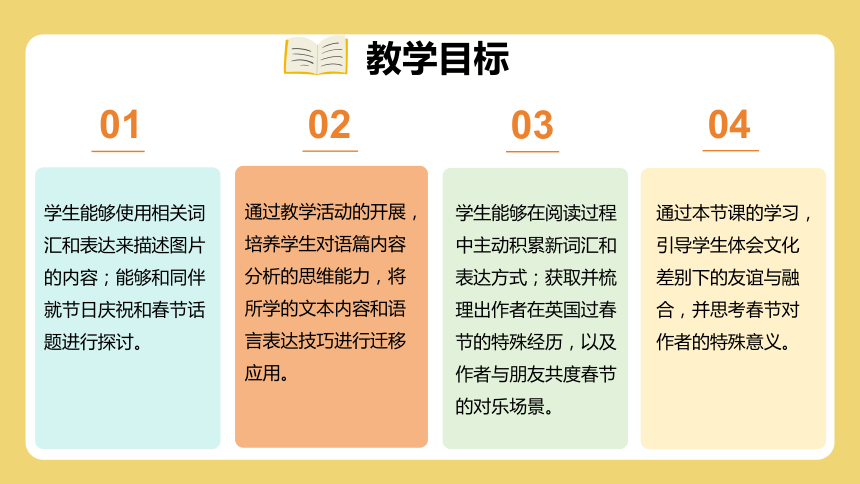 教学目标

01

学生能够使用相关词汇和表达来描述图片的内容；能够和同伴就节日庆祝和春节话题进行探讨。

02

通过教学活动的开展，培养学生对语篇内容分析的思维能力，将所学的文本内容和语言表达技巧进行迁移应用。

03

学生能够在阅读过程中主动积累新词汇和表达方式；获取并梳理出作者在英国过春节的特殊经历，以及作者与朋友共度春节的对乐场景。

04

通过本节课的学习，引导学生体会文化差别下的友谊与融合，并思考春节对作者的特殊意义。